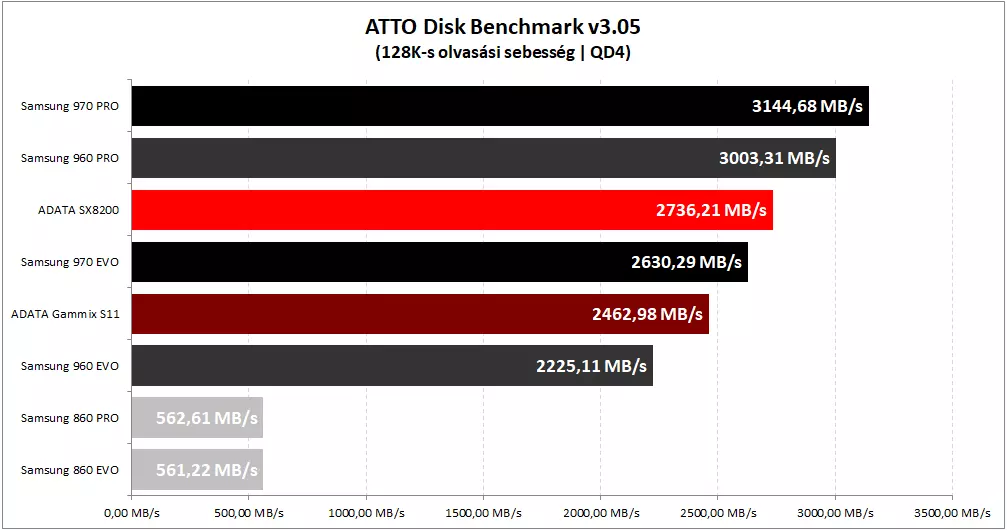 ATTO Disk Benchmark v3.05
(128K-s olvasási sebesség | QD4)

Samsung 970 PRO 3144,68 MB/s
Samsung 960 PRO 3003,31 MB/s
ADATA SX8200 2736,21 MB/s
Samsung 970 EVO 2630,29 MB/s
ADATA Gammix S11 2462,98 MB/s
Samsung 960 EVO 2225,11 MB/s
Samsung 860 PRO 562,61 MB/s
Samsung 860 EVO 561,22 MB/s

0,00 MB/s 500,00 MB/s 1000,00 MB/s 1500,00 MB/s 2000,00 MB/s 2500,00 MB/s 3000,00 MB/s 3500,00 MB/s